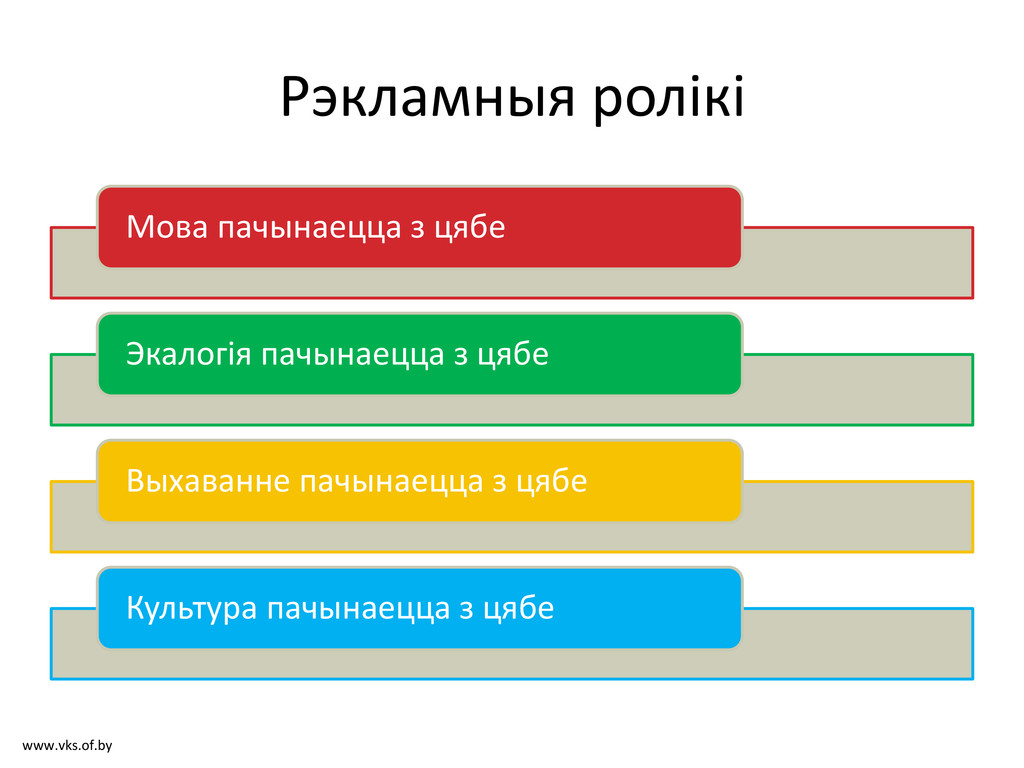 Рэкламныя ролікі

Мова пачынаецца з цябе

Экалогія пачынаецца з цябе

Выхаванне пачынаецца з цябе

Культура пачынаецца з цябе

www.vks.of.by